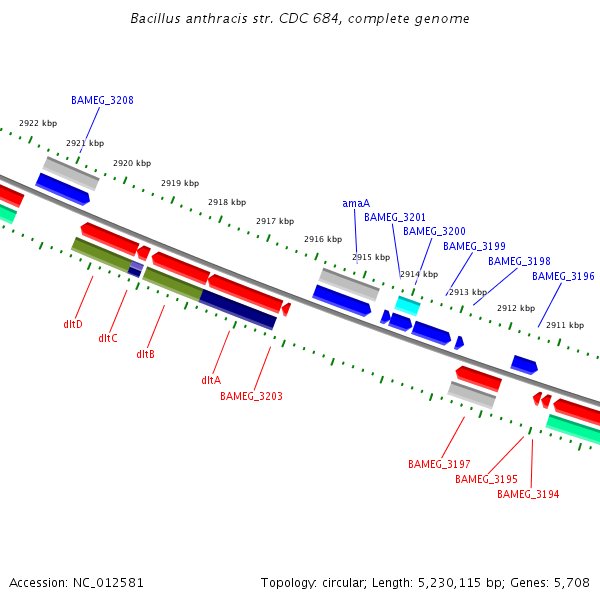 Bacillus anthracis str. CDC 684, complete genome

BAMEG_3208

2922 kbp

2921 kbp

2920 kbp

2919 kbp

2918 kbp

2917 kbp

2916 kbp

2915 kbp

2914 kbp

2913 kbp

2912 kbp

2911 kbp

amaA

BAMEG_3201

BAMEG_3200

BAMEG_3199

BAMEG_3198

BAMEG_3196

dltD

dltC

dltB

dltA

BAMEG_3203

BAMEG_3197

BAMEG_3195

BAMEG_3194

Accession: NC_012581

Topology: circular; Length: 5,230,115 bp; Genes: 5,708